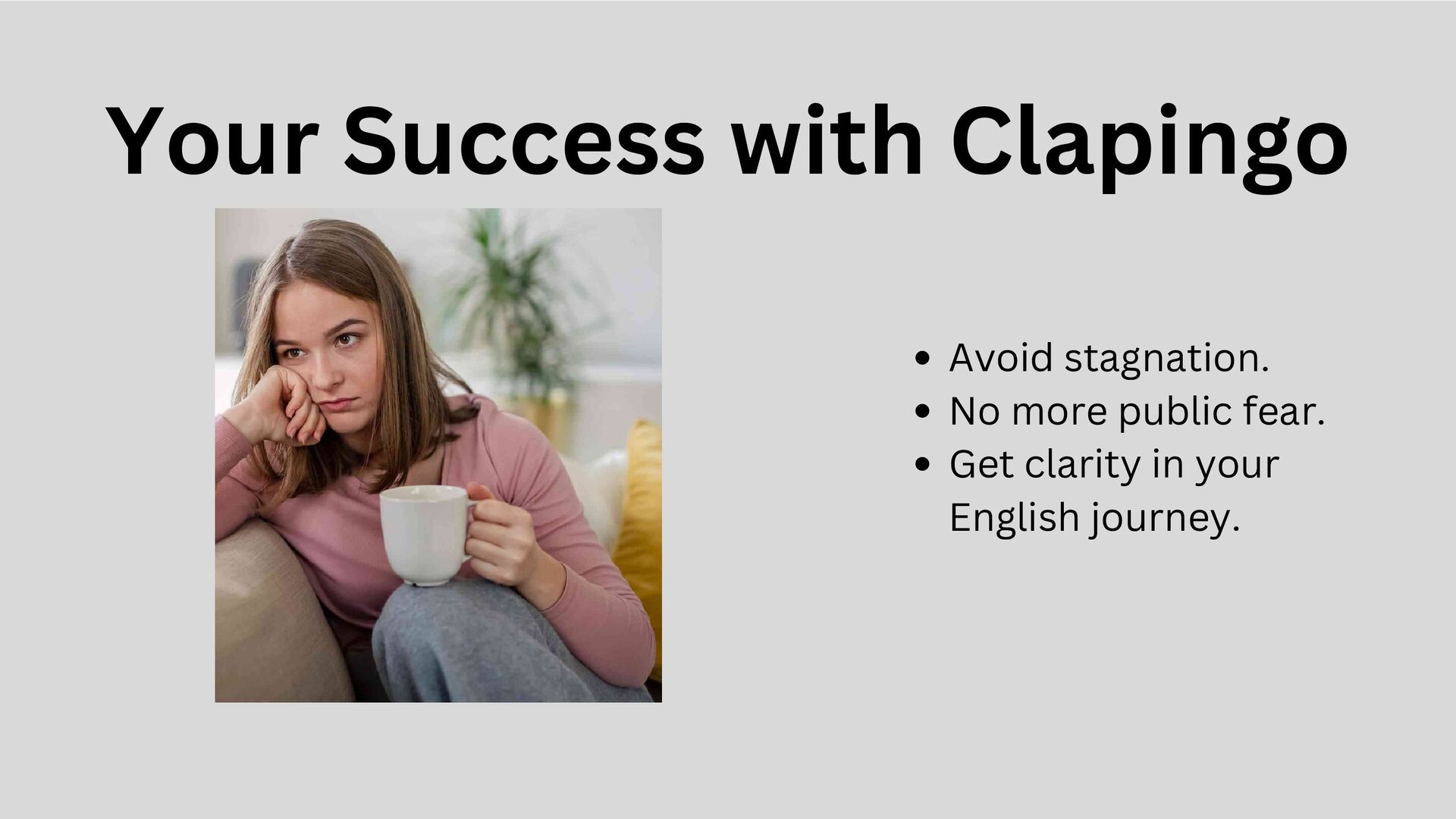 Your Success with Clapingo

- Avoid stagnation.
- No more public fear.
- Get clarity in your English journey.